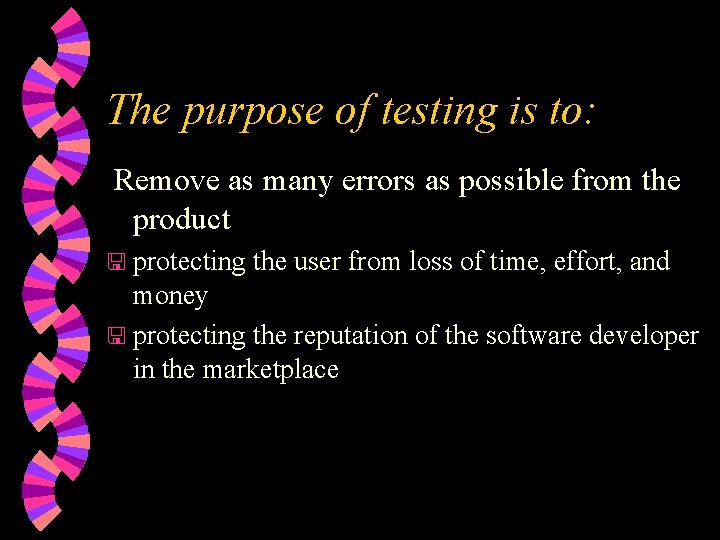 The purpose of testing is to:

Remove as many errors as possible from the product

protecting the user from loss of time, effort, and money

protecting the reputation of the software developer in the marketplace